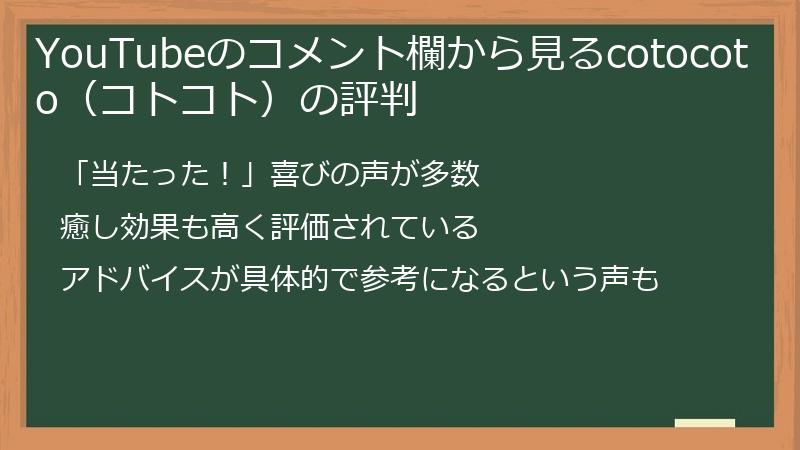 YouTubeのコメント欄から見るcotocoto（コトコト）の評判

「当たった！」喜びの声が多数

癒し効果も高く評価されている

アドバイスが具体的で参考になるという声も